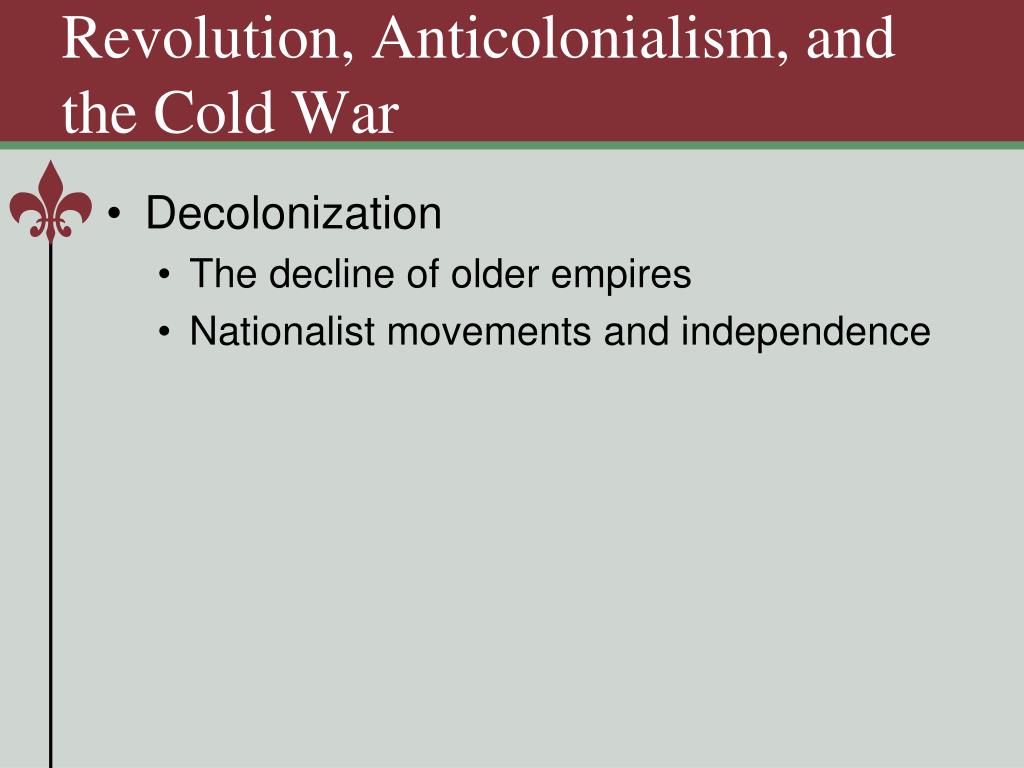 Revolution, Anticolonialism, and the Cold War

• Decolonization
  • The decline of older empires
  • Nationalist movements and independence